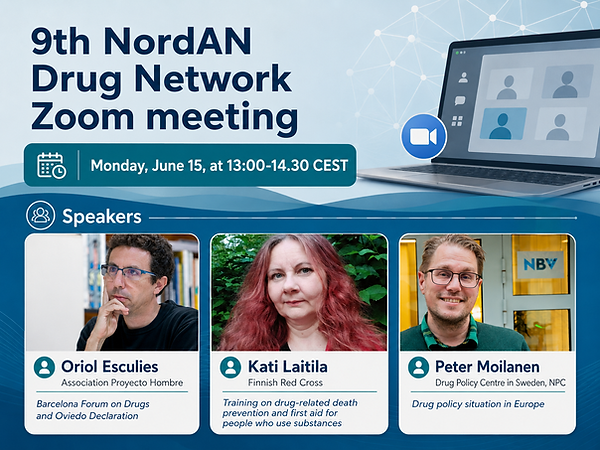 9th NordAN Drug Network Zoom meeting

Monday, June 15, at 13:00-14.30 CEST

Speakers

NBV

Oriol Esculies
Association Proyecto Hombre
Barcelona Forum on Drugs and Oviedo Declaration

Kati Laitila
Finnish Red Cross
Training on drug-related death prevention and first aid for people who use substances

Peter Moilanen
Drug Policy Centre in Sweden, NPC
Drug policy situation in Europe